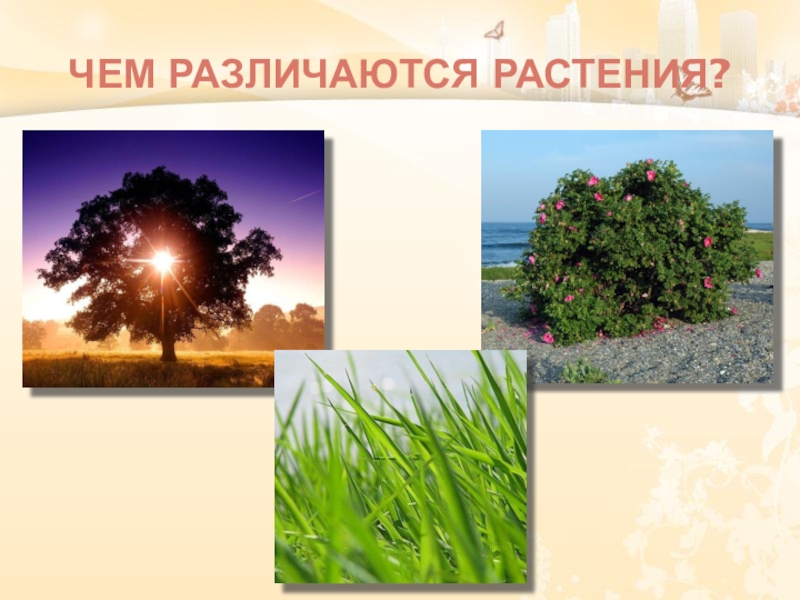 ЧЕМ РАЗЛИЧАЮТСЯ РАСТЕНИЯ?